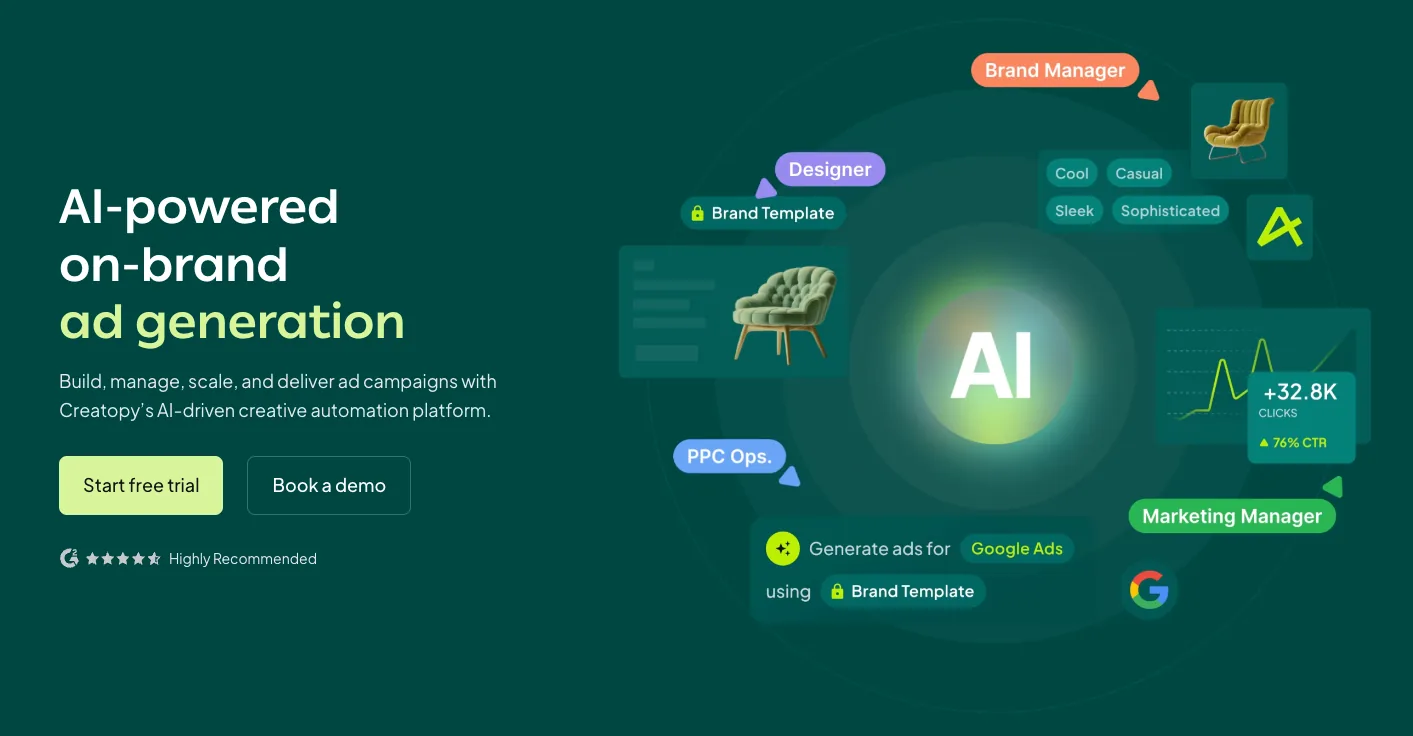 AI-powered on-brand ad generation

Build, manage, scale, and deliver ad campaigns with Creatopy's AI-driven creative automation platform.

Start free trial

Book a demo

Highly Recommended

Brand Manager

Designer

Brand Template

Cool

Casual

Sleek

Sophisticated

AI

+32.8K
CLICKS
76% CTR

PPC Ops.

Marketing Manager

Generate ads for Google Ads using Brand Template